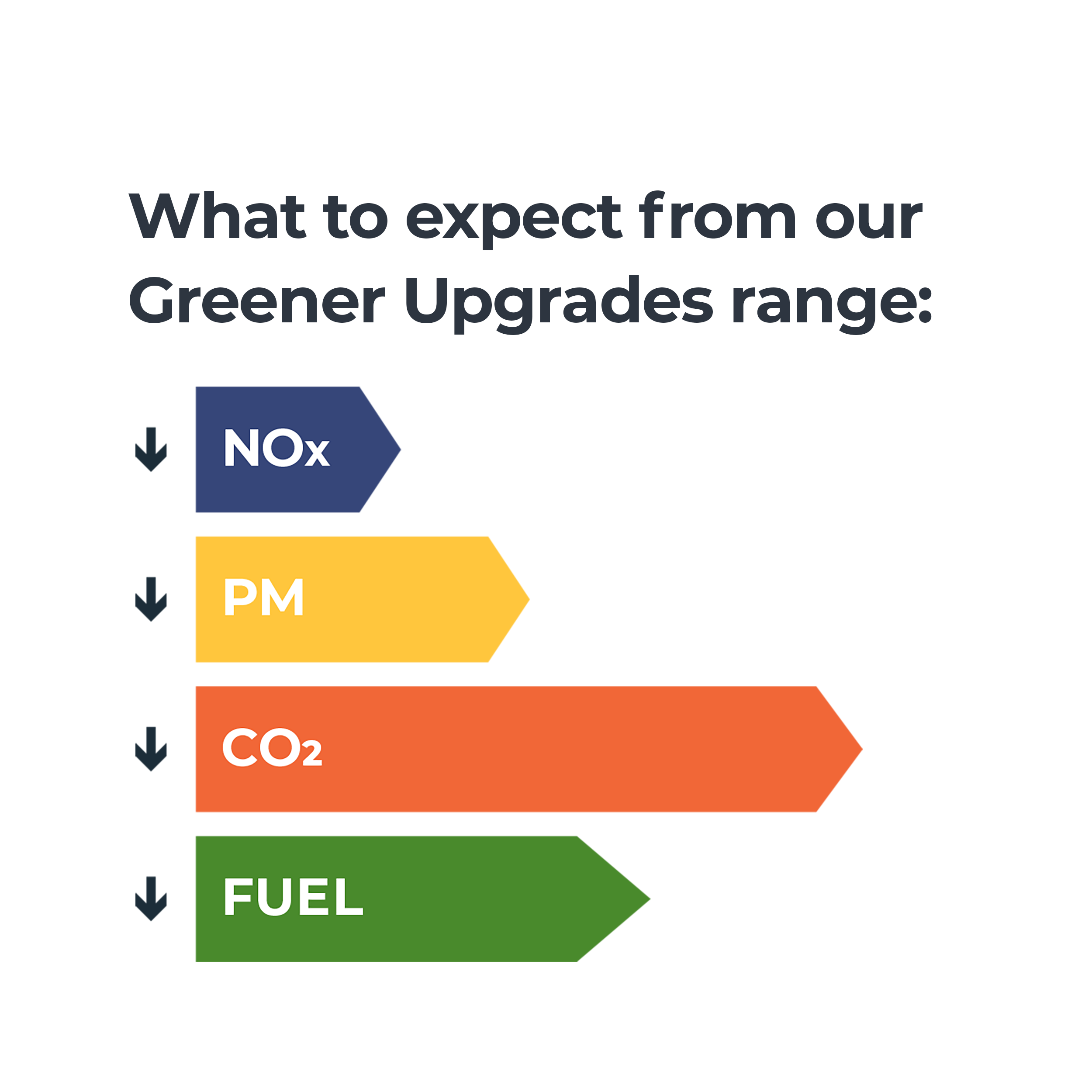 What to expect from our Greener Upgrades range:

↓ $NO_x$

↓ PM

↓ $CO_2$

↓ FUEL